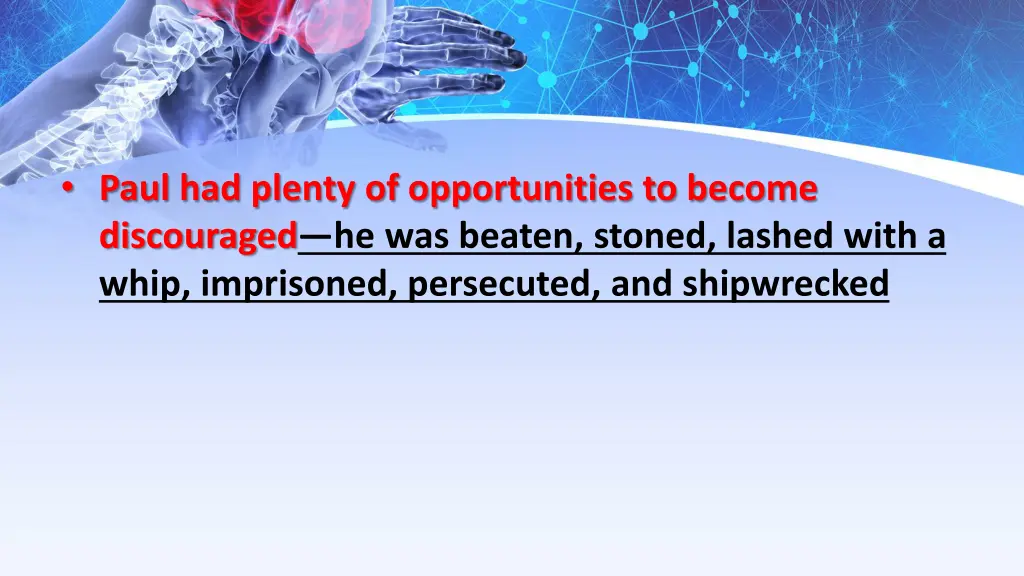 • Paul had plenty of opportunities to become discouraged—he was beaten, stoned, lashed with a whip, imprisoned, persecuted, and shipwrecked